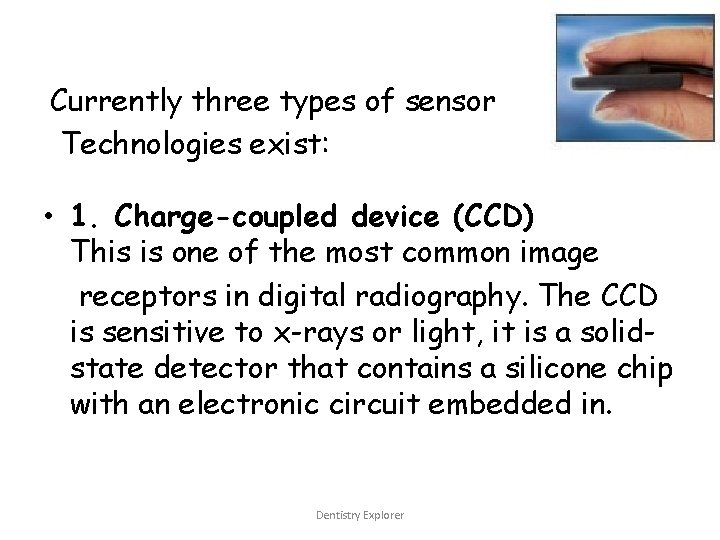 Currently three types of sensor Technologies exist:

• 1. Charge-coupled device (CCD) This is one of the most common image receptors in digital radiography. The CCD is sensitive to x-rays or light, it is a solid-state detector that contains a silicone chip with an electronic circuit embedded in.

Dentistry Explorer